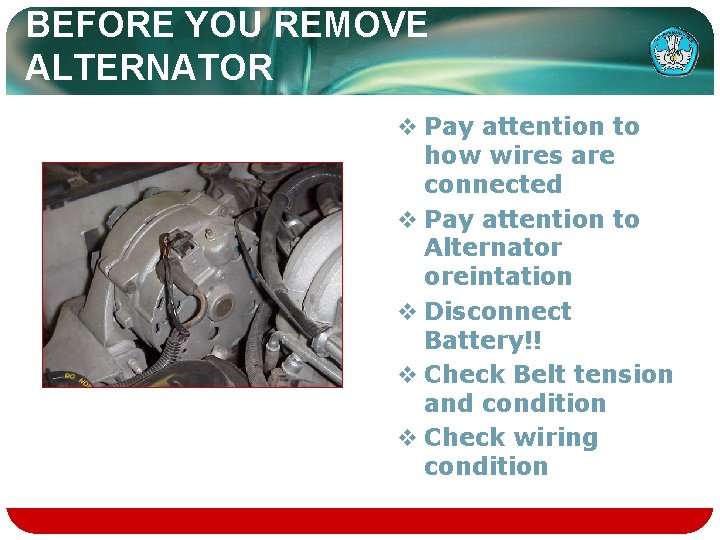 BEFORE YOU REMOVE ALTERNATOR

❖ Pay attention to how wires are connected
❖ Pay attention to Alternator oreintation
❖ Disconnect Battery!!
❖ Check Belt tension and condition
❖ Check wiring condition